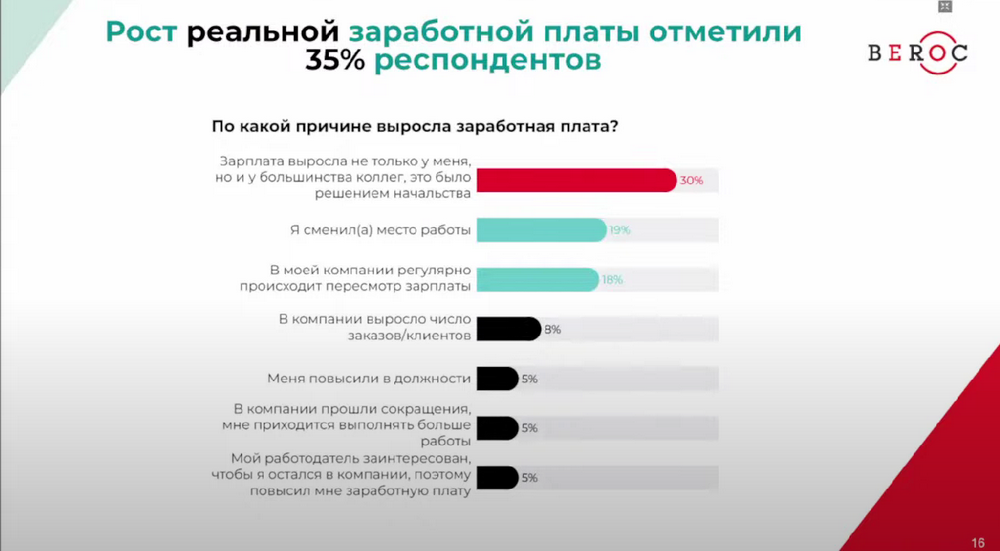 Рост реальной заработной платы отметили 35% респондентов

BEROC

По какой причине выросла заработная плата?

Зарплата выросла не только у меня, но и у большинства коллег, это было решением начальства 30%

Я сменил(а) место работы 19%

В моей компании регулярно происходит пересмотр зарплаты 18%

В компании выросло число заказов/клиентов 8%

Меня повысили в должности 5%

В компании прошли сокращения, мне приходится выполнять больше работы 5%

Мой работодатель заинтересован, чтобы я остался в компании, поэтому повысил мне заработную плату 5%

16